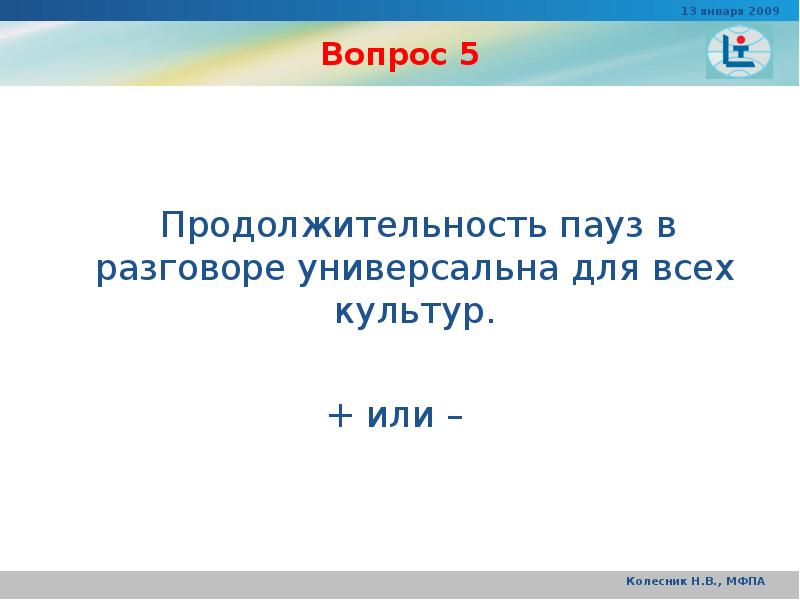 13 января 2009

Вопрос 5

Продолжительность пауз в разговоре универсальна для всех культур.

+ или –

Колесник Н.В., МФПА